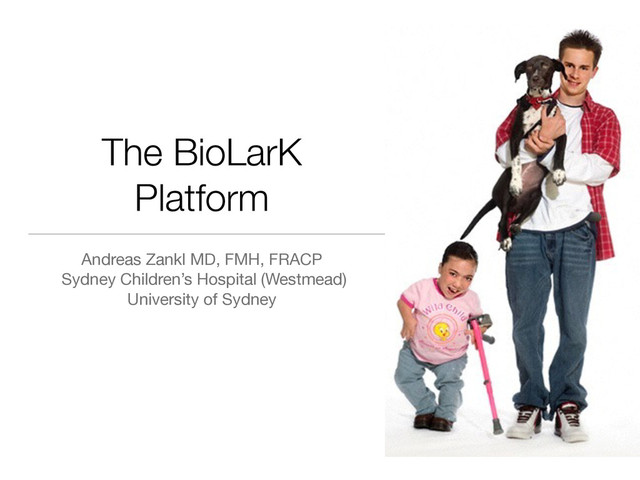 The BioLarK Platform

Andreas Zankl MD, FMH, FRACP
Sydney Children's Hospital (Westmead)
University of Sydney

Wild Child